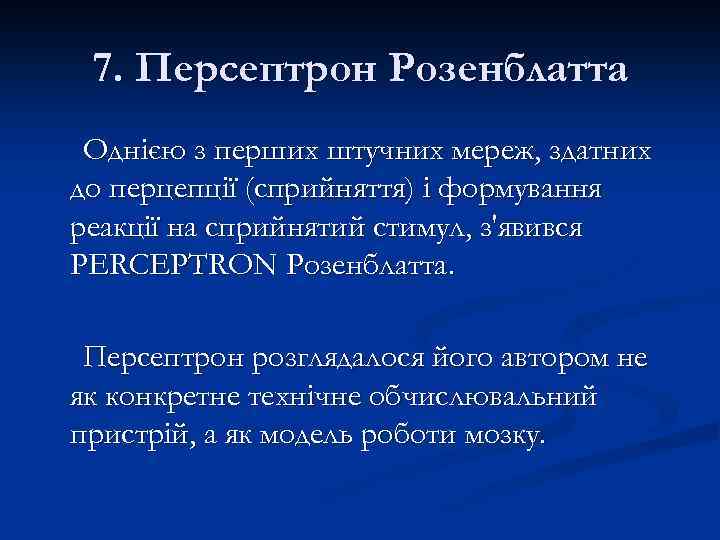 7. Персептрон Розенблатта

Однією з перших штучних мереж, здатних до перцепції (сприйняття) і формування реакції на сприйнятий стимул, з'явився PERCEPTRON Розенблатта.

Персептрон розглядалося його автором не як конкретне технічне обчислювальний пристрій, а як модель роботи мозку.